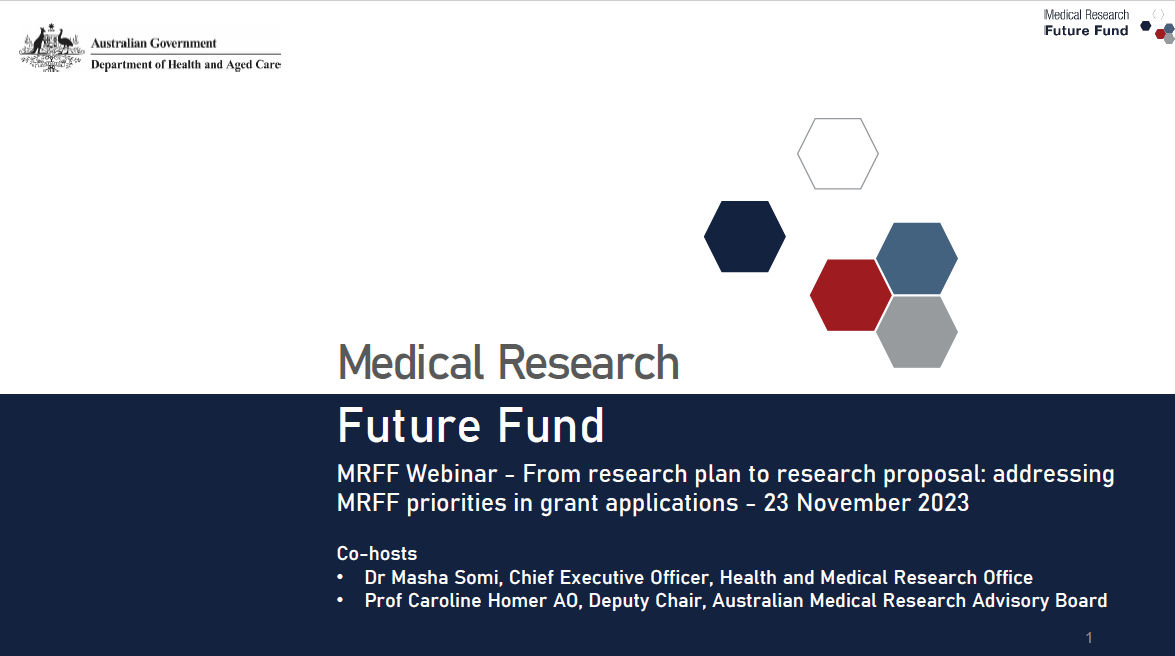 Australian Government
Department of Health and Aged Care

Medical Research
Future Fund

Medical Research
Future Fund

MRFF Webinar - From research plan to research proposal: addressing MRFF priorities in grant applications - 23 November 2023

Co-hosts
• Dr Masha Somi, Chief Executive Officer, Health and Medical Research Office
• Prof Caroline Homer AO, Deputy Chair, Australian Medical Research Advisory Board

1